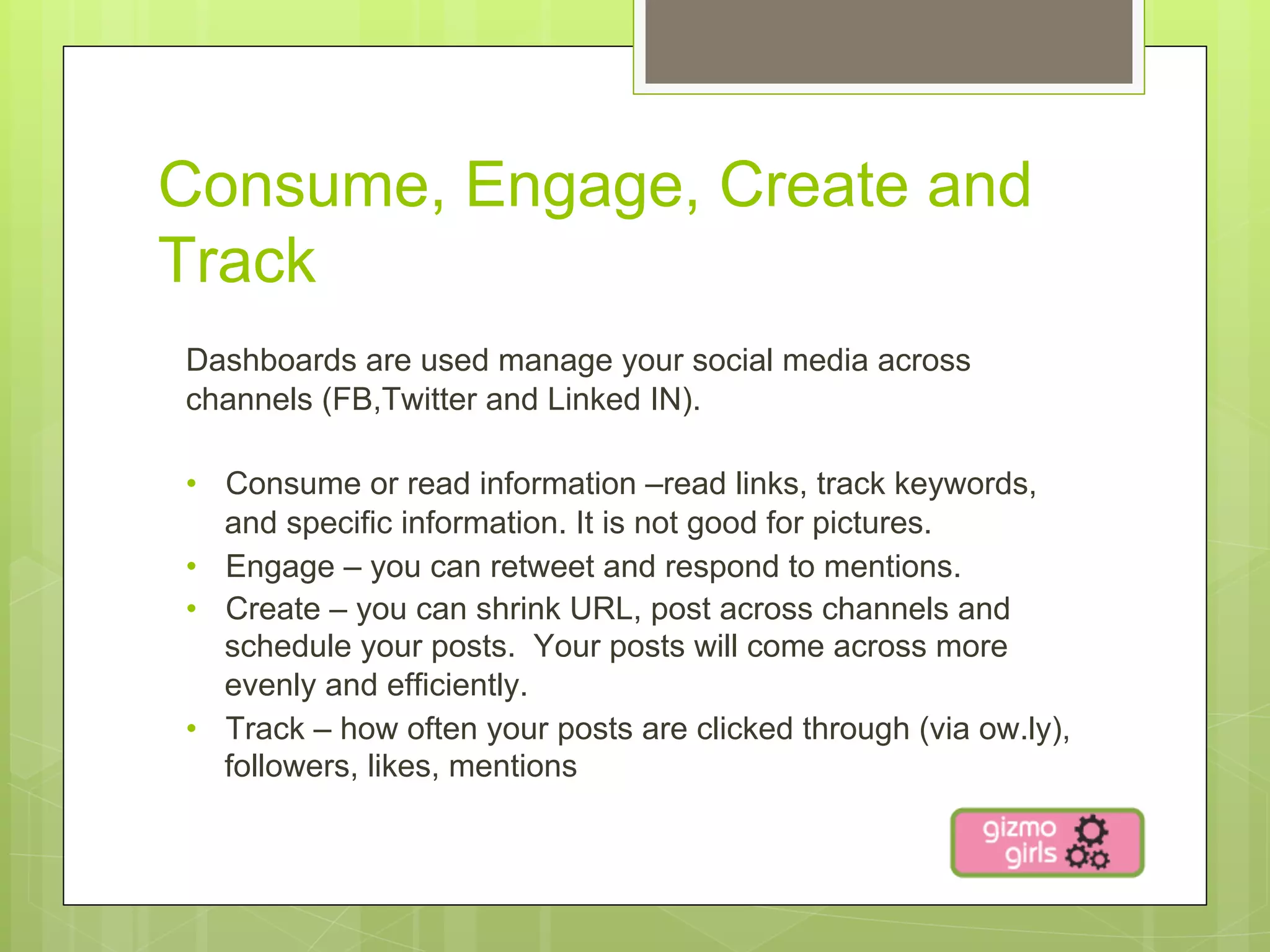 Consume, Engage, Create and Track

Dashboards are used manage your social media across channels (FB,Twitter and Linked IN).

• Consume or read information –read links, track keywords, and specific information. It is not good for pictures.
• Engage – you can retweet and respond to mentions.
• Create – you can shrink URL, post across channels and schedule your posts. Your posts will come across more evenly and efficiently.
• Track – how often your posts are clicked through (via ow.ly), followers, likes, mentions

gizmo girls